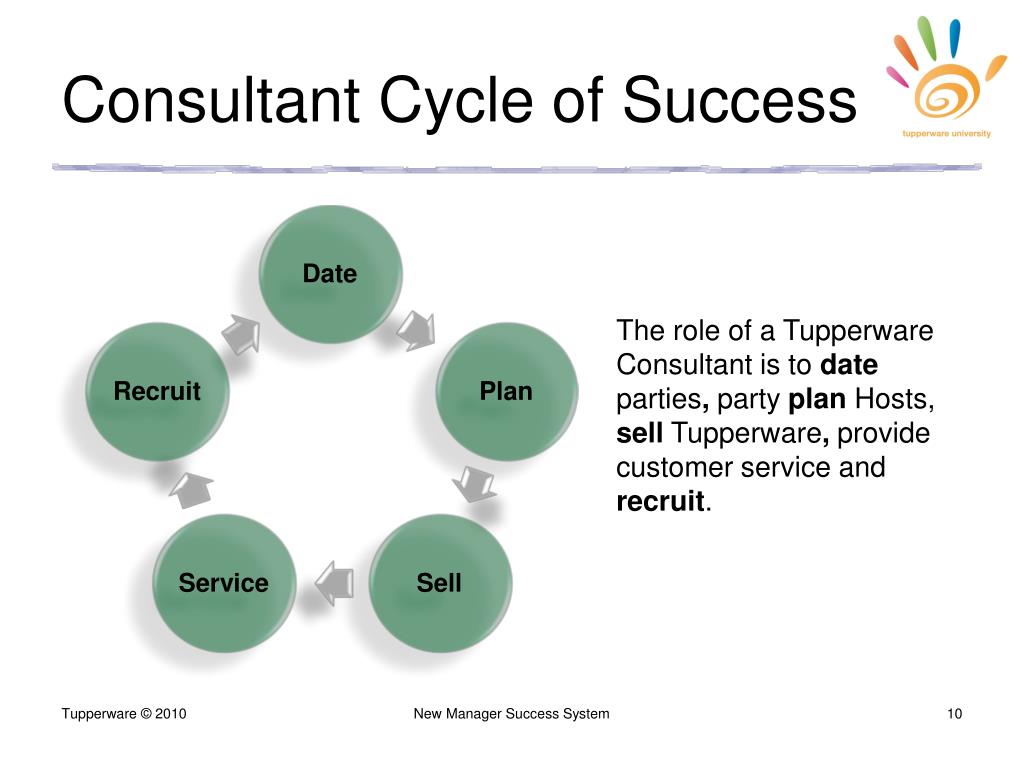 Consultant Cycle of Success

tupperware university

Date

Plan

Sell

Service

Recruit

The role of a Tupperware Consultant is to date parties, party plan Hosts, sell Tupperware, provide customer service and recruit.

Tupperware © 2010

New Manager Success System

10